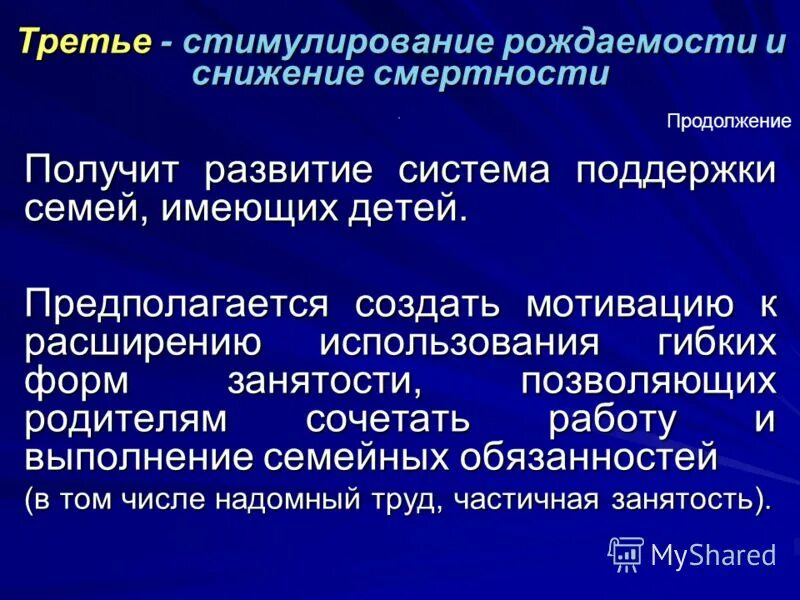 Третье - стимулирование рождаемости и снижение смертности

Продолжение

Получит развитие система поддержки семей, имеющих детей.

Предполагается создать мотивацию к расширению использования гибких форм занятости, позволяющих родителям сочетать работу и выполнение семейных обязанностей (в том числе надомный труд, частичная занятость).

MyShared